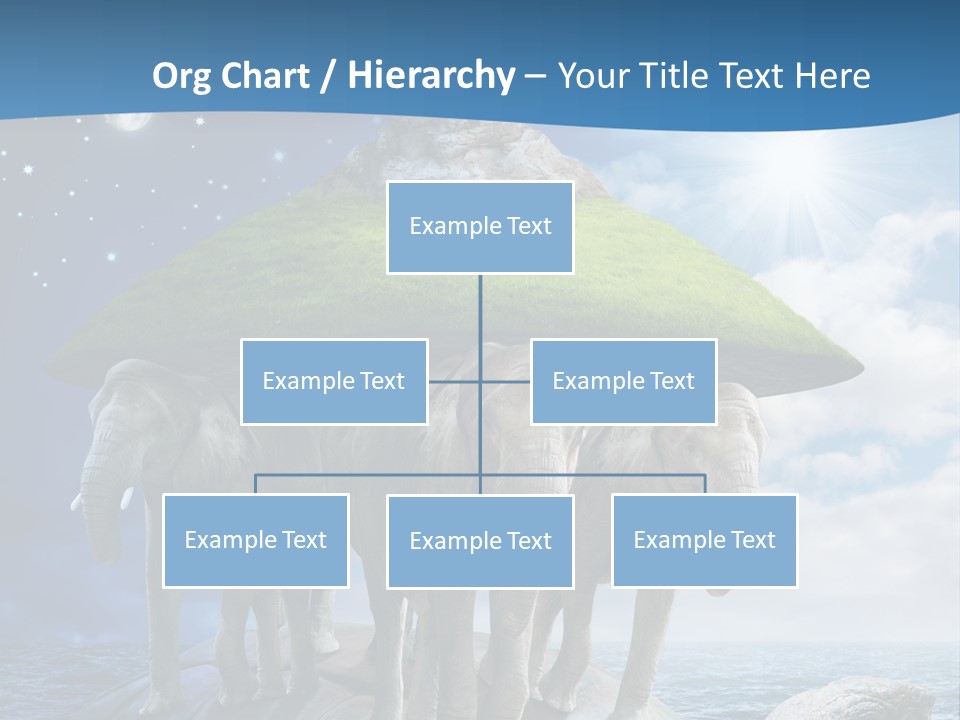 Org Chart / Hierarchy – Your Title Text Here

Example Text

Example Text

Example Text

Example Text

Example Text

Example Text